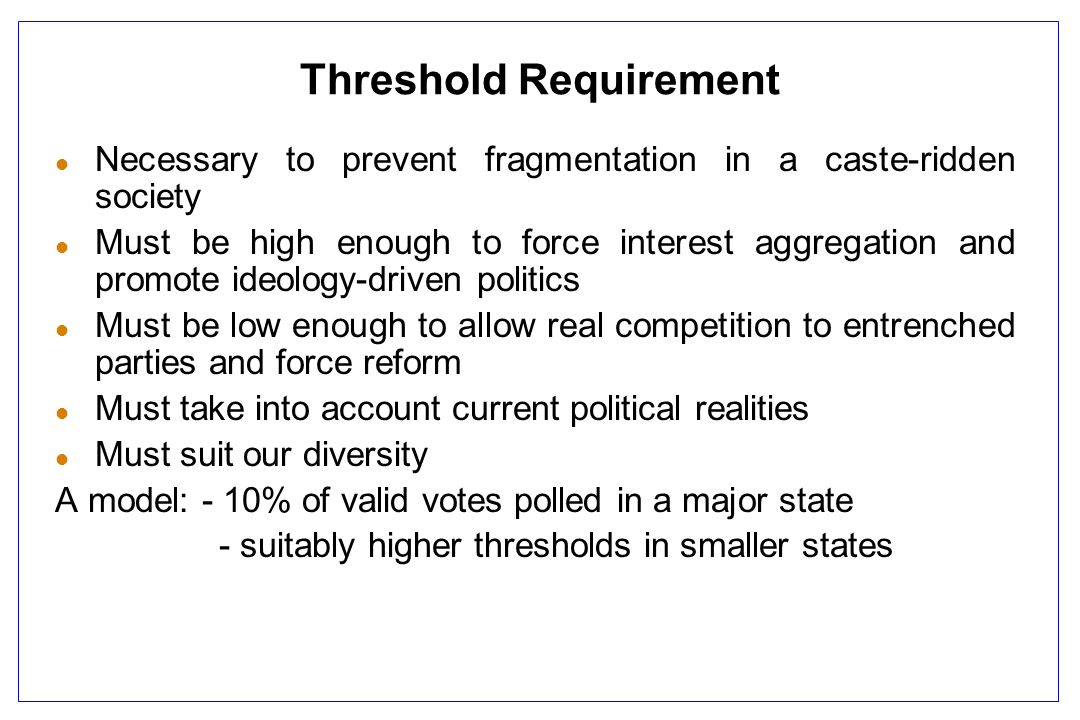 Threshold Requirement

- Necessary to prevent fragmentation in a caste-ridden society
- Must be high enough to force interest aggregation and promote ideology-driven politics
- Must be low enough to allow real competition to entrenched parties and force reform
- Must take into account current political realities
- Must suit our diversity

A model: - 10% of valid votes polled in a major state
- suitably higher thresholds in smaller states